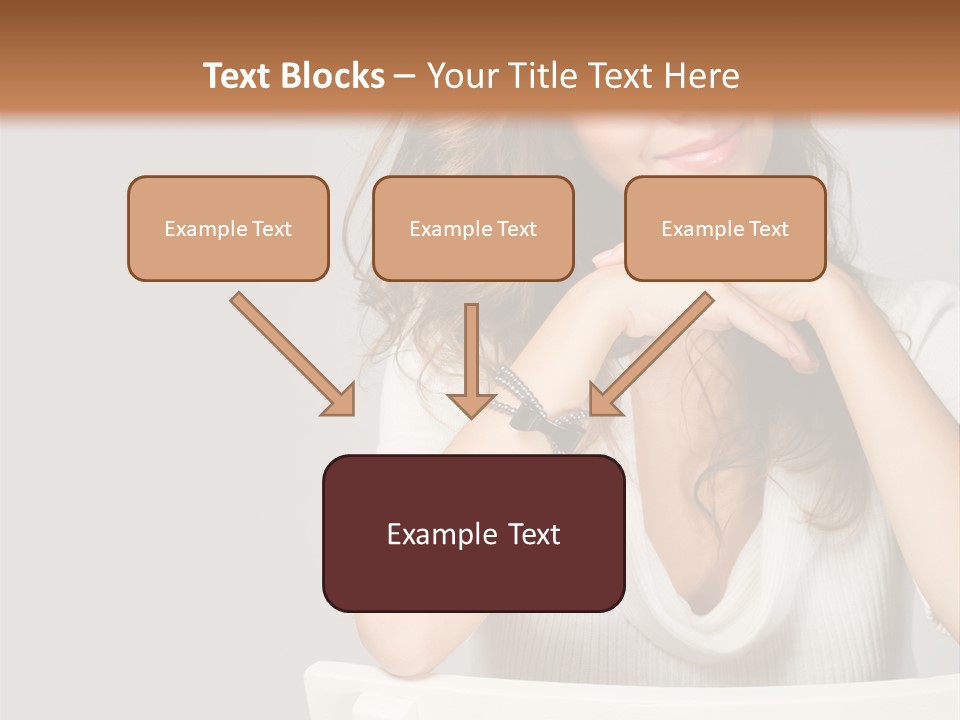 Text Blocks – Your Title Text Here

Example Text

Example Text

Example Text

Example Text